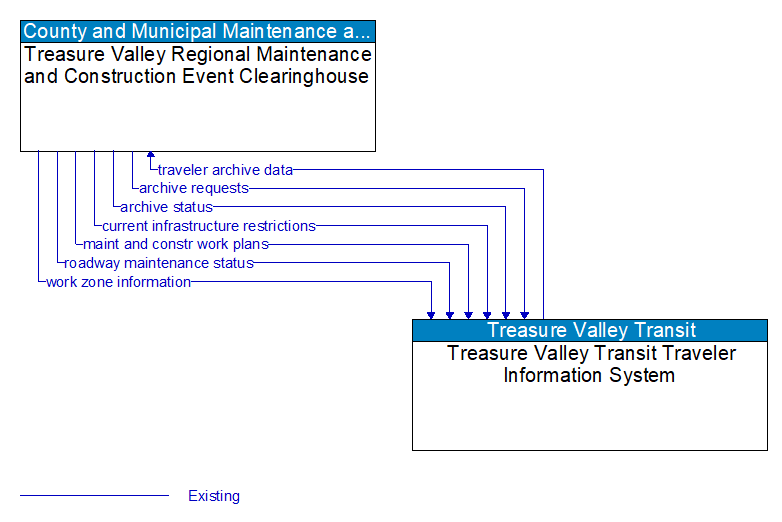 County and Municipal Maintenance a...
Treasure Valley Regional Maintenance and Construction Event Clearinghouse

traveler archive data
archive requests
archive status
current infrastructure restrictions
maint and constr work plans
roadway maintenance status
work zone information

Treasure Valley Transit
Treasure Valley Transit Traveler Information System

Existing